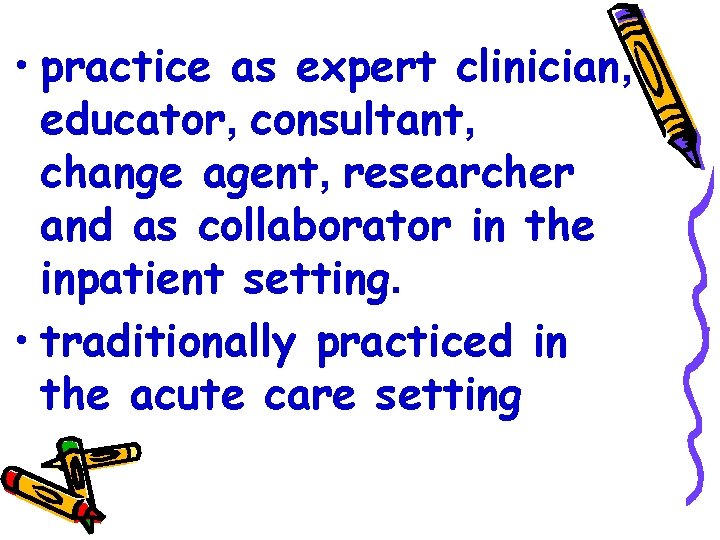 • practice as expert clinician, educator, consultant, change agent, researcher and as collaborator in the inpatient setting.

• traditionally practiced in the acute care setting